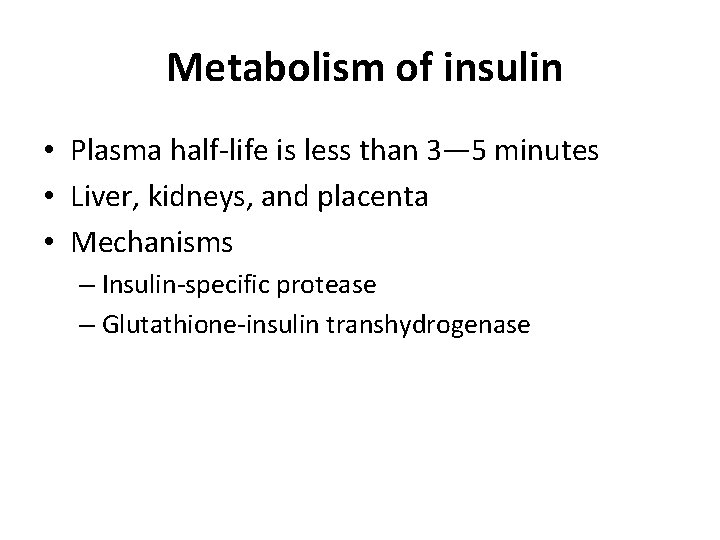 Metabolism of insulin

• Plasma half-life is less than 3—5 minutes
• Liver, kidneys, and placenta
• Mechanisms
– Insulin-specific protease
– Glutathione-insulin transhydrogenase